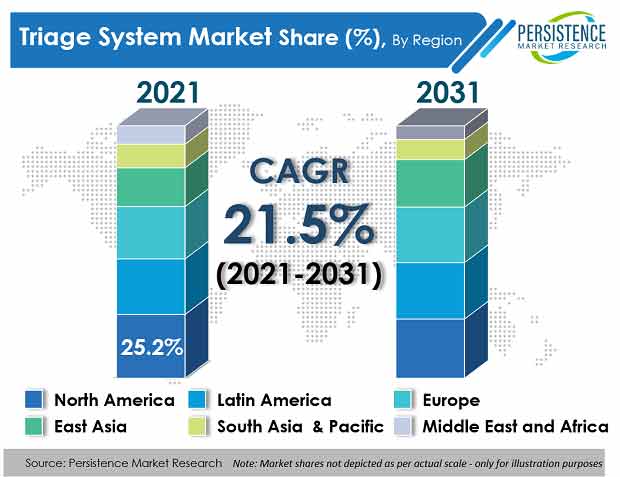 Triage System Market Share (%), By Region

PERSISTENCE MARKET RESEARCH

2021

2031

CAGR
21.5%
(2021-2031)

25.2%

North America
Latin America
Europe
East Asia
South Asia & Pacific
Middle East and Africa

Source: Persistence Market Research

Note: Market shares not depicted as per actual scale - only for illustration purposes